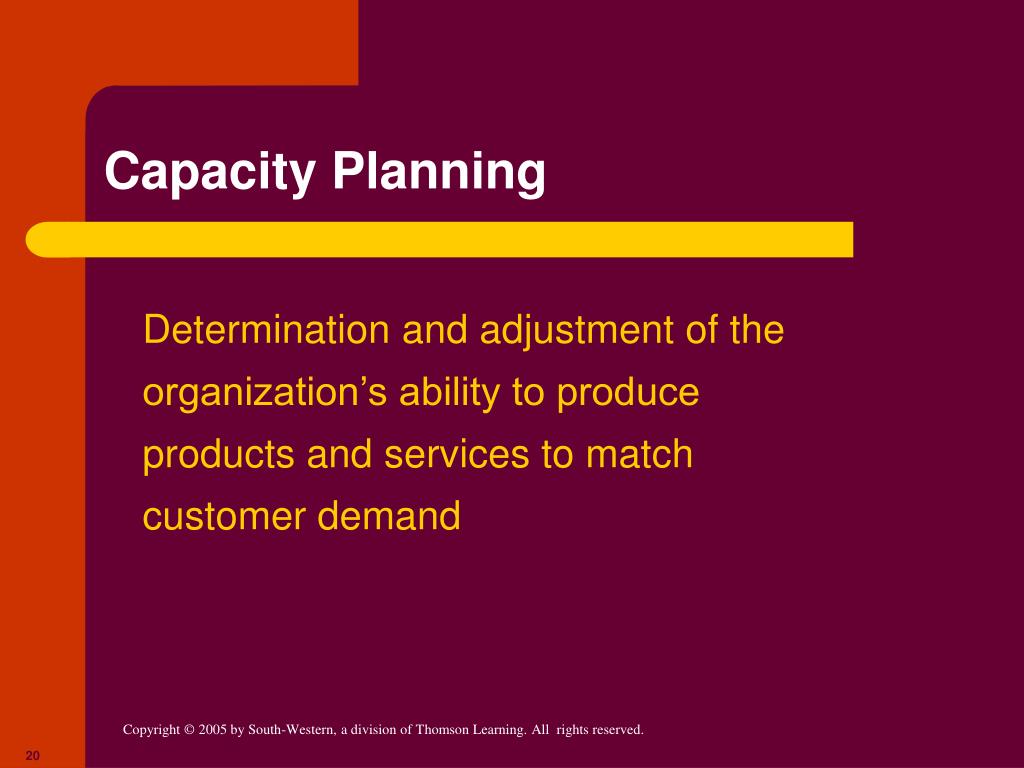 Capacity Planning

Determination and adjustment of the organization’s ability to produce products and services to match customer demand

Copyright © 2005 by South-Western, a division of Thomson Learning. All rights reserved.

20